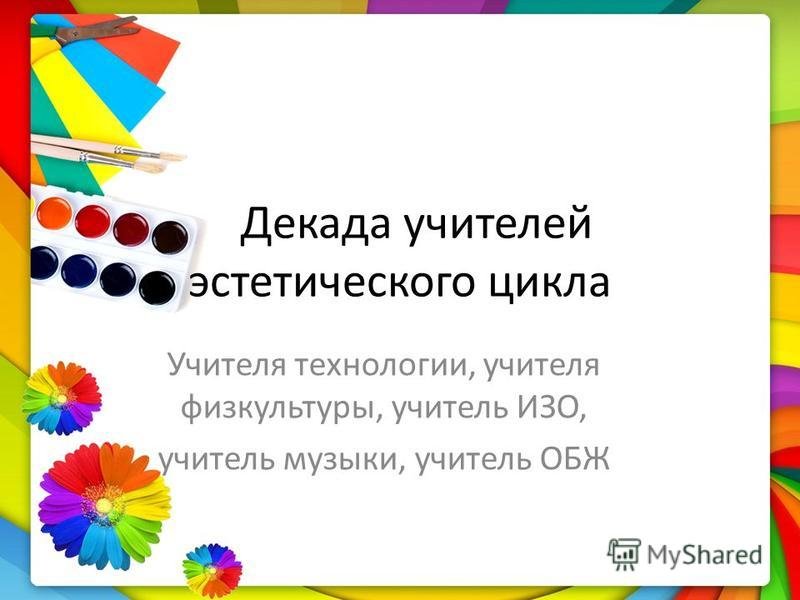 Декада учителей эстетического цикла

Учителя технологии, учителя физкультуры, учитель ИЗО, учитель музыки, учитель ОБЖ

MyShared